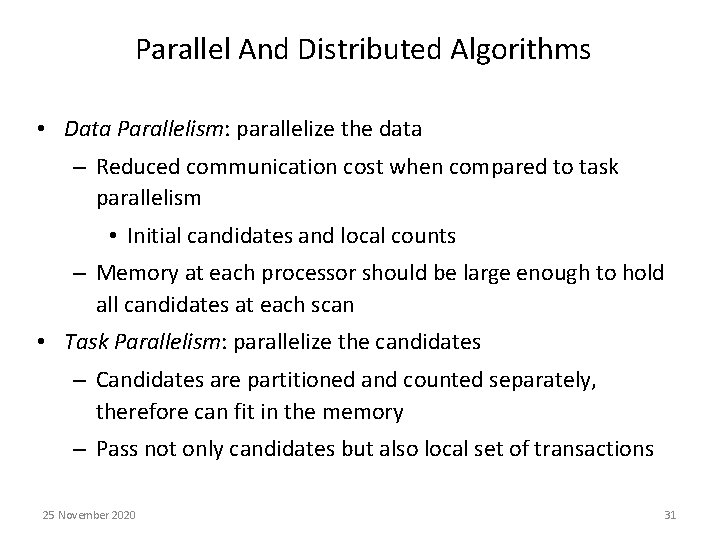 Parallel And Distributed Algorithms

• Data Parallelism: parallelize the data
– Reduced communication cost when compared to task parallelism
• Initial candidates and local counts
– Memory at each processor should be large enough to hold all candidates at each scan
• Task Parallelism: parallelize the candidates
– Candidates are partitioned and counted separately, therefore can fit in the memory
– Pass not only candidates but also local set of transactions

25 November 2020

31